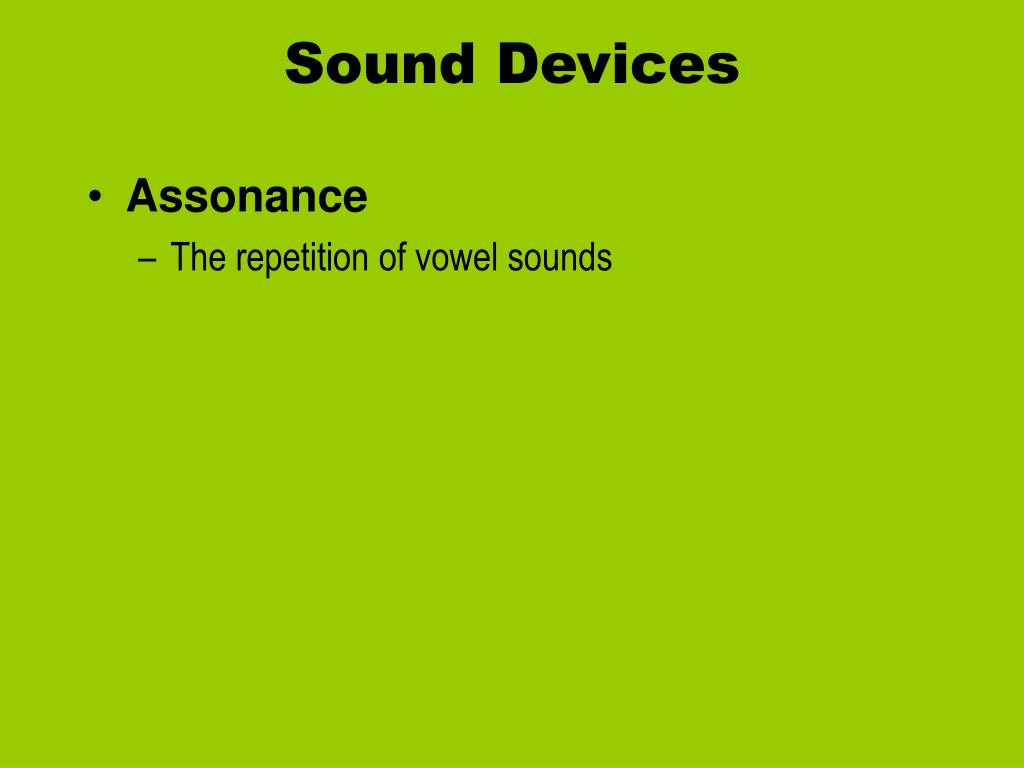 Sound Devices

• Assonance
– The repetition of vowel sounds